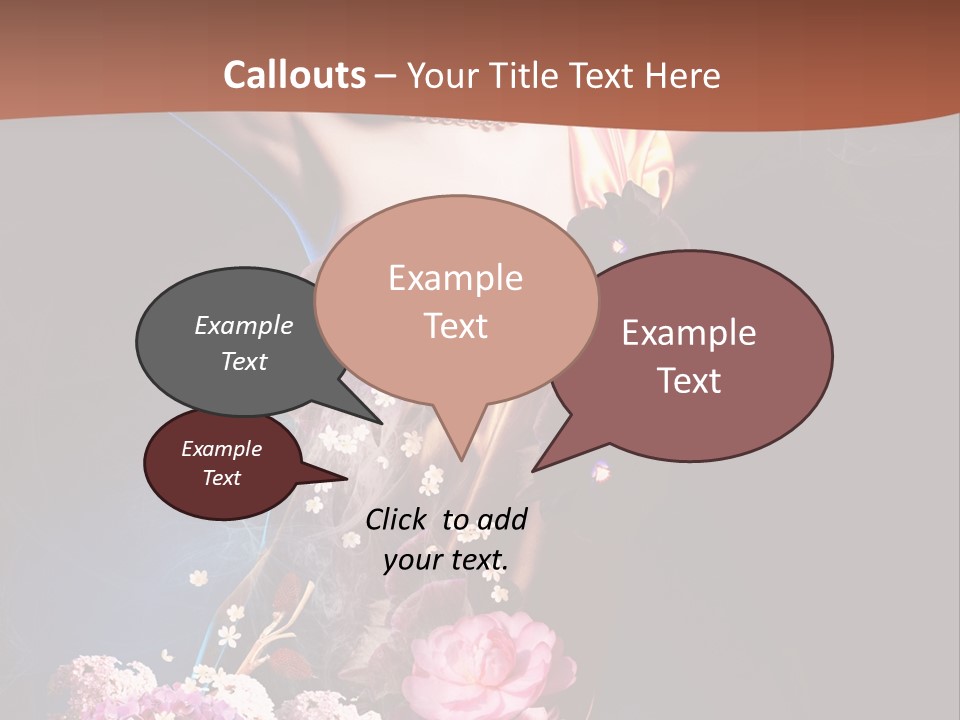 Callouts – Your Title Text Here

Example Text

Example Text

Example Text

Example Text

Click to add your text.